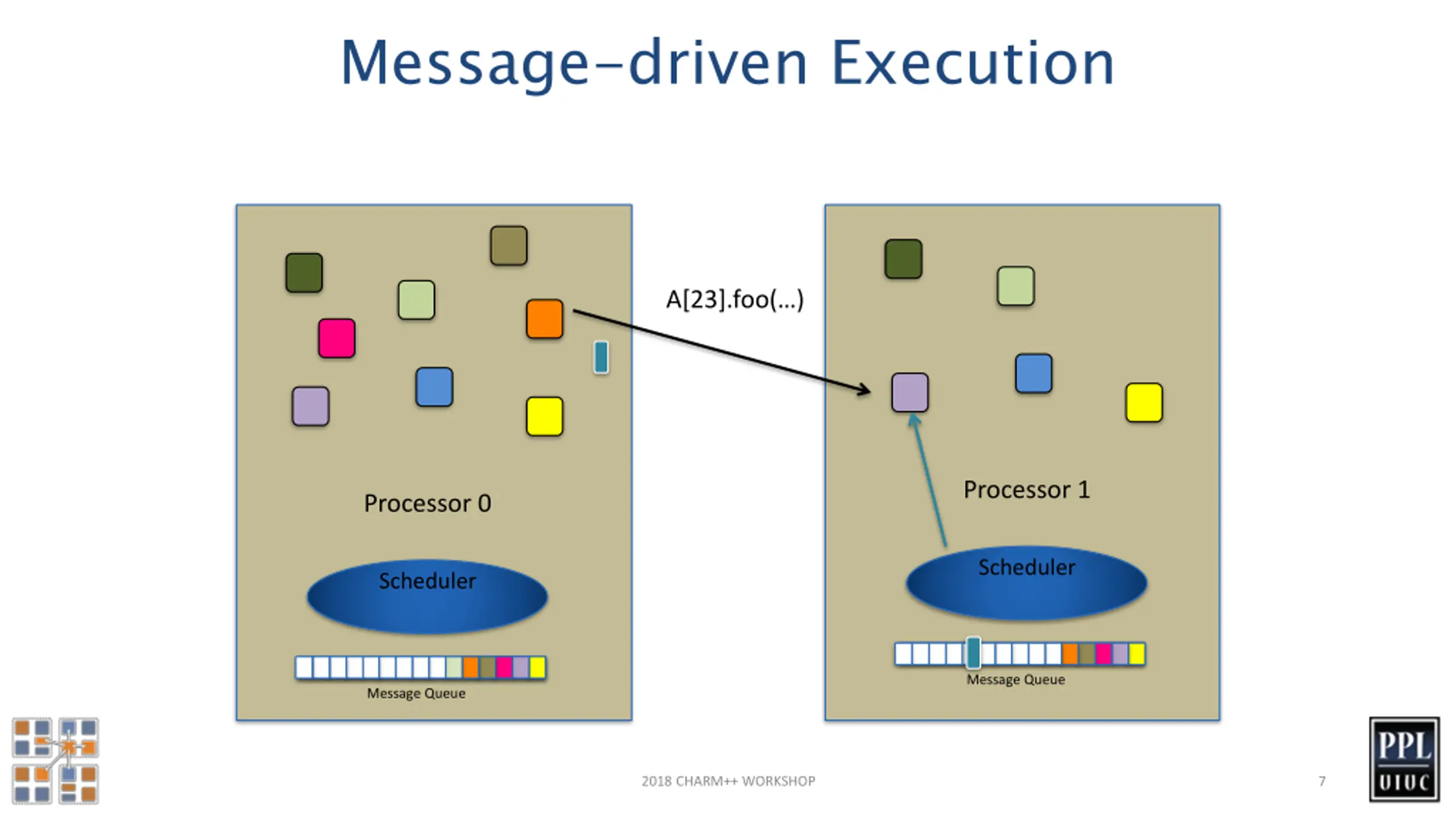 Message-driven Execution

A[23].foo(...)

Processor 0

Scheduler

Message Queue

Processor 1

Scheduler

Message Queue

2018 CHARM++ WORKSHOP

7

PPL
UIUC